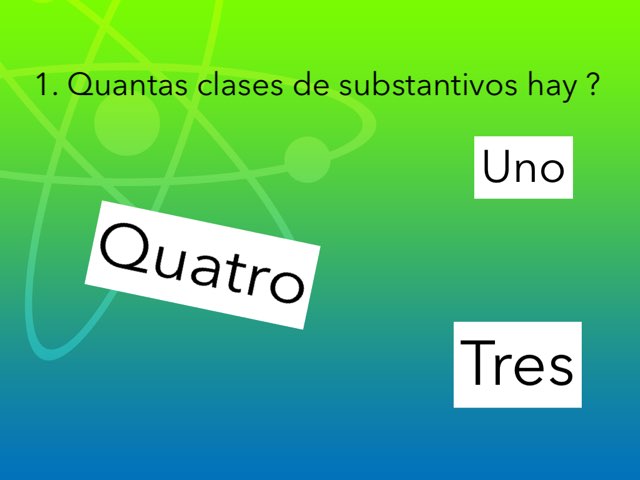 1. Quantas clases de substantivos hay ?

Uno

Quatro

Tres